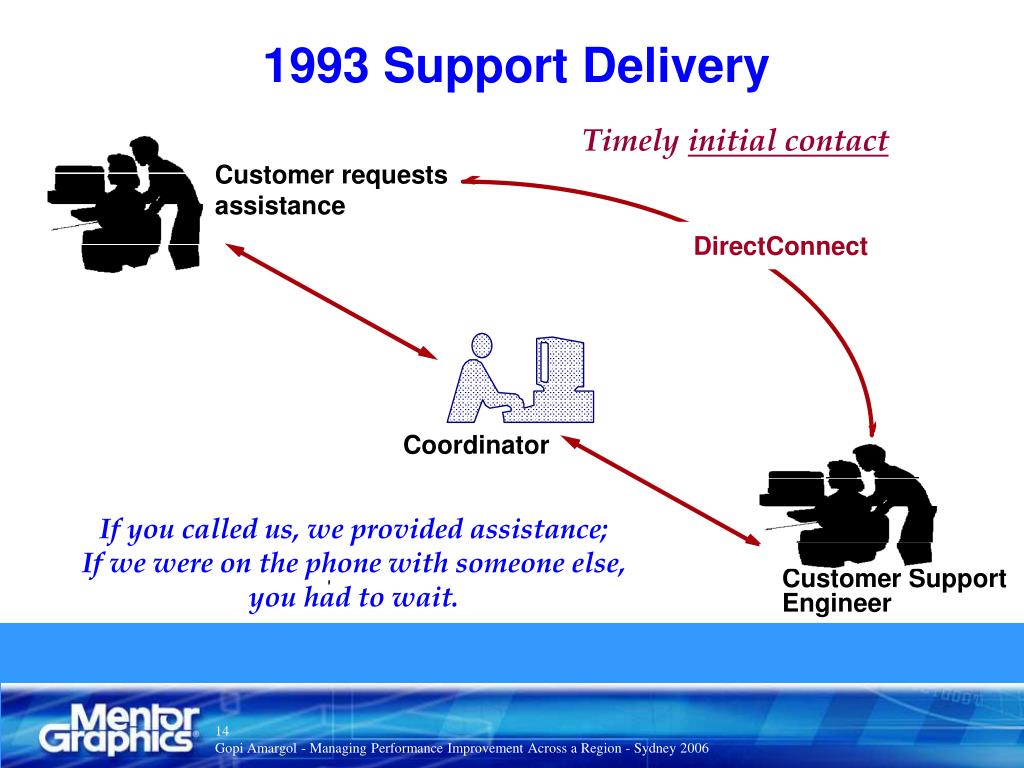 1993 Support Delivery

Timely initial contact

Customer requests assistance

DirectConnect

Coordinator

If you called us, we provided assistance;
If we were on the phone with someone else, you had to wait.

Customer Support Engineer

Mentor Graphics

14

Gopi Amargol - Managing Performance Improvement Across a Region - Sydney 2006